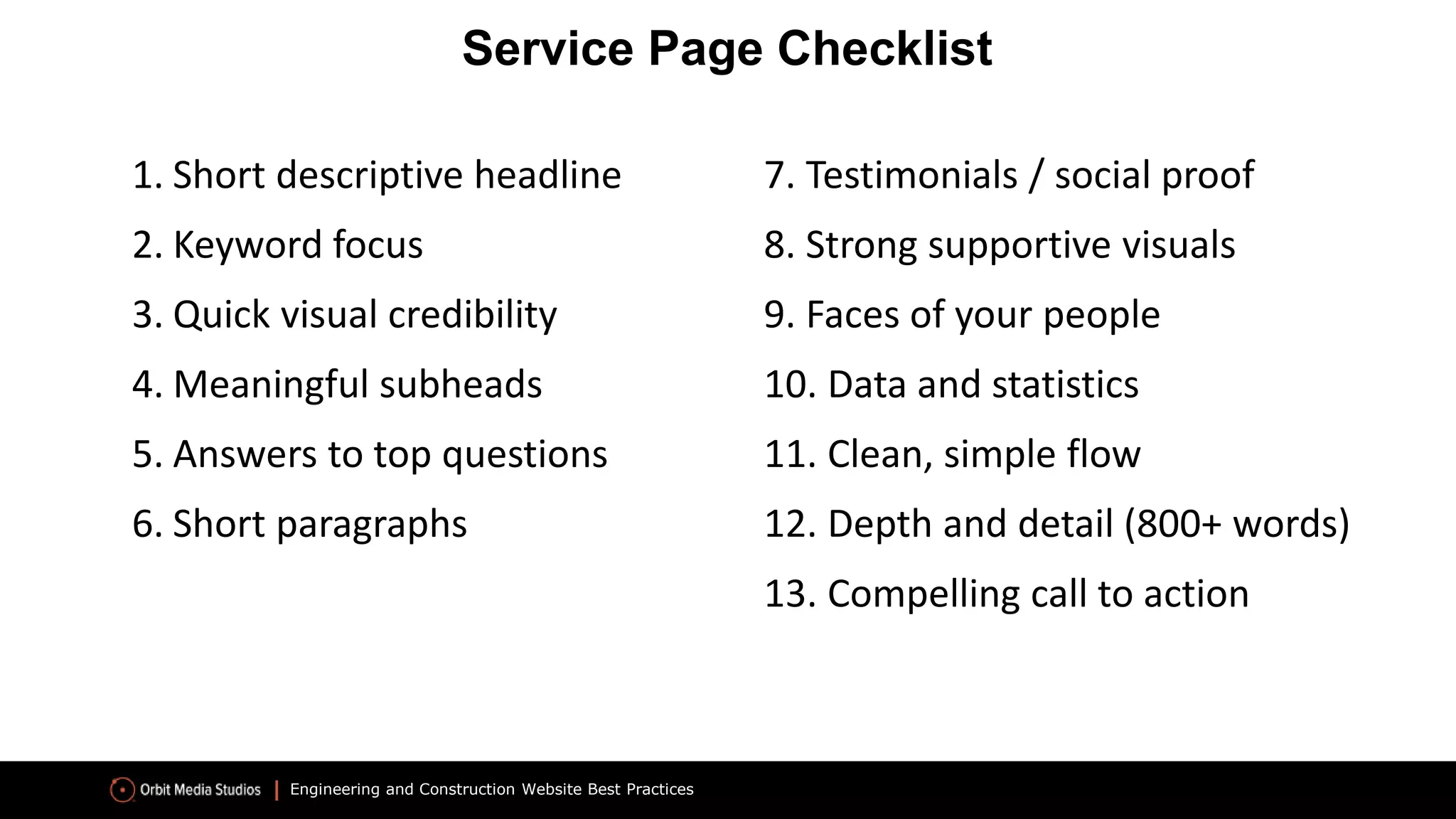 Service Page Checklist

1. Short descriptive headline
2. Keyword focus
3. Quick visual credibility
4. Meaningful subheads
5. Answers to top questions
6. Short paragraphs

7. Testimonials / social proof
8. Strong supportive visuals
9. Faces of your people
10. Data and statistics
11. Clean, simple flow
12. Depth and detail (800+ words)
13. Compelling call to action

Orbit Media Studios | Engineering and Construction Website Best Practices